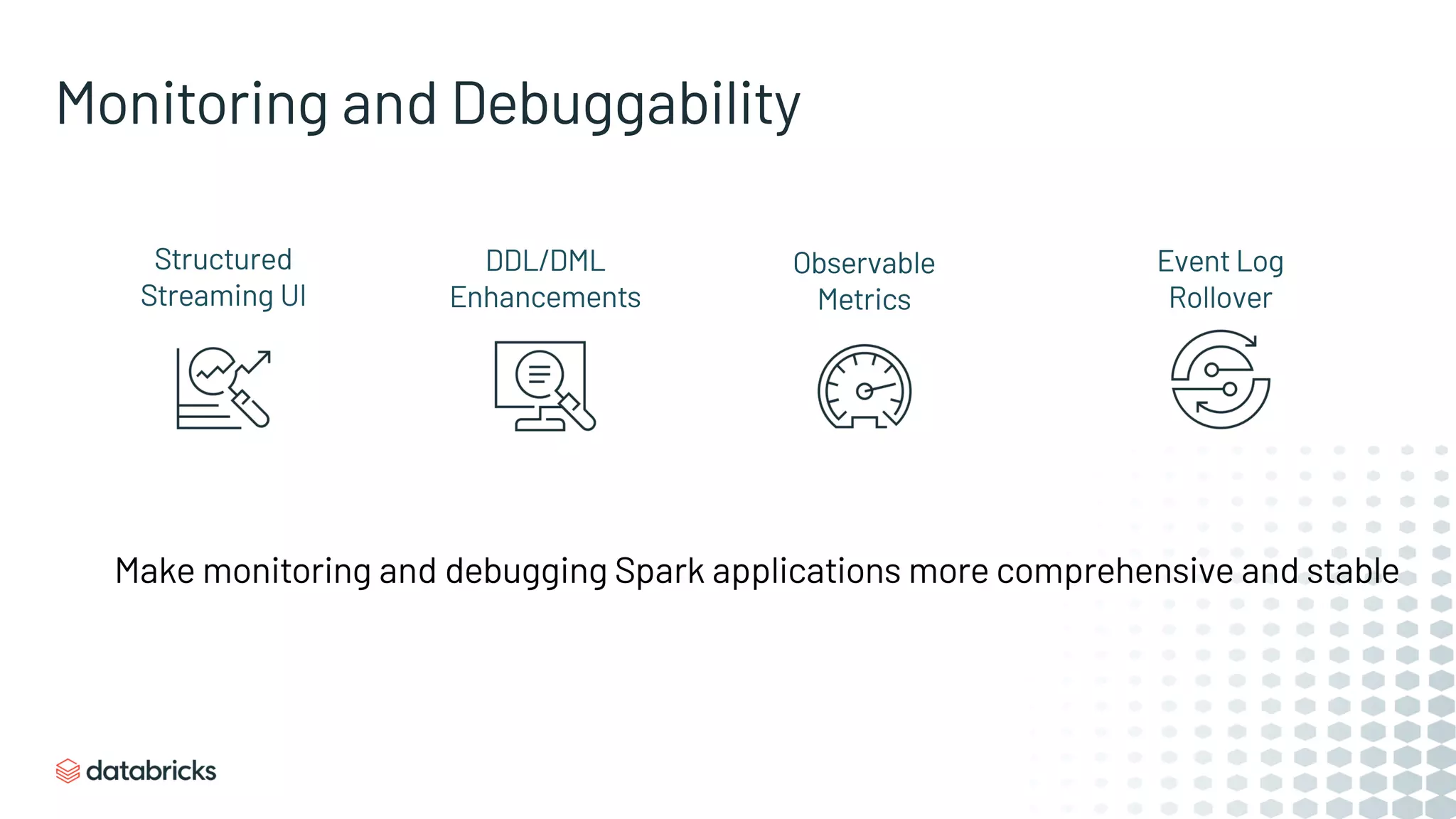 Monitoring and Debuggability

Structured Streaming UI

DDL/DML Enhancements

Observable Metrics

Event Log Rollover

Make monitoring and debugging Spark applications more comprehensive and stable

databricks